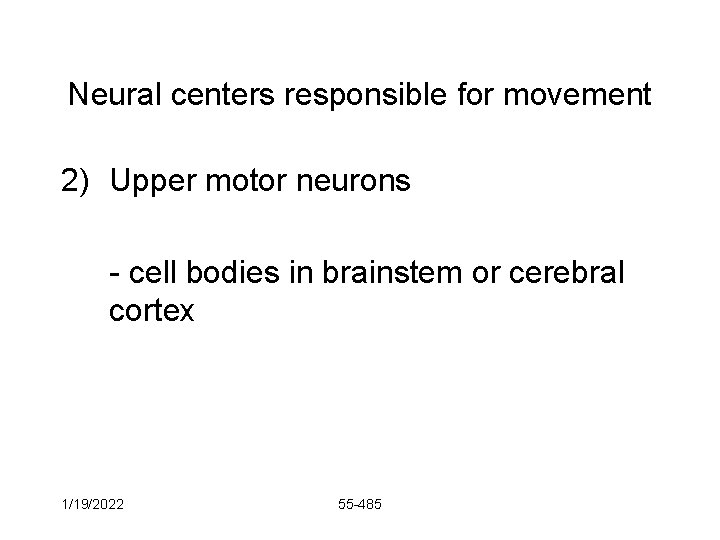 Neural centers responsible for movement

2) Upper motor neurons

- cell bodies in brainstem or cerebral cortex

1/19/2022

55-485